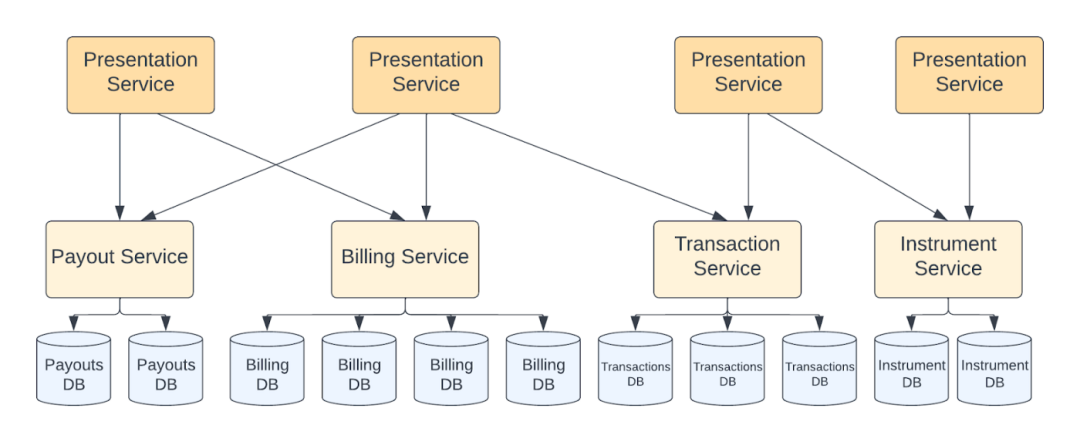 Presentation Service

Presentation Service

Presentation Service

Presentation Service

Payout Service

Billing Service

Transaction Service

Instrument Service

Payouts DB

Payouts DB

Billing DB

Billing DB

Billing DB

Billing DB

Transactions DB

Transactions DB

Transactions DB

Instrument DB

Instrument DB